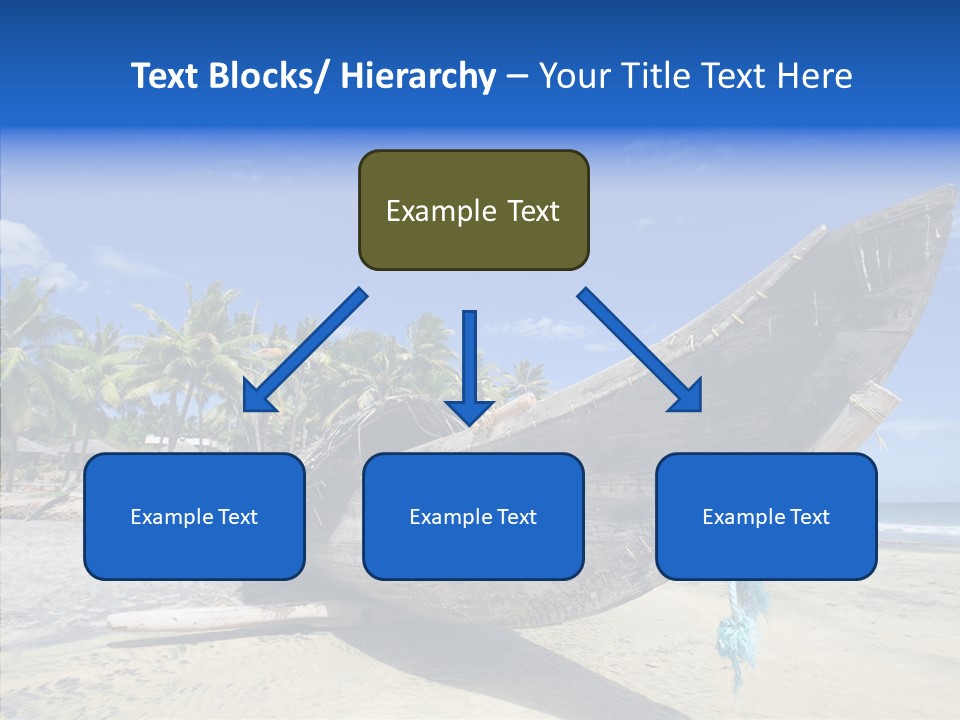 Text Blocks/ Hierarchy – Your Title Text Here

Example Text

Example Text

Example Text

Example Text